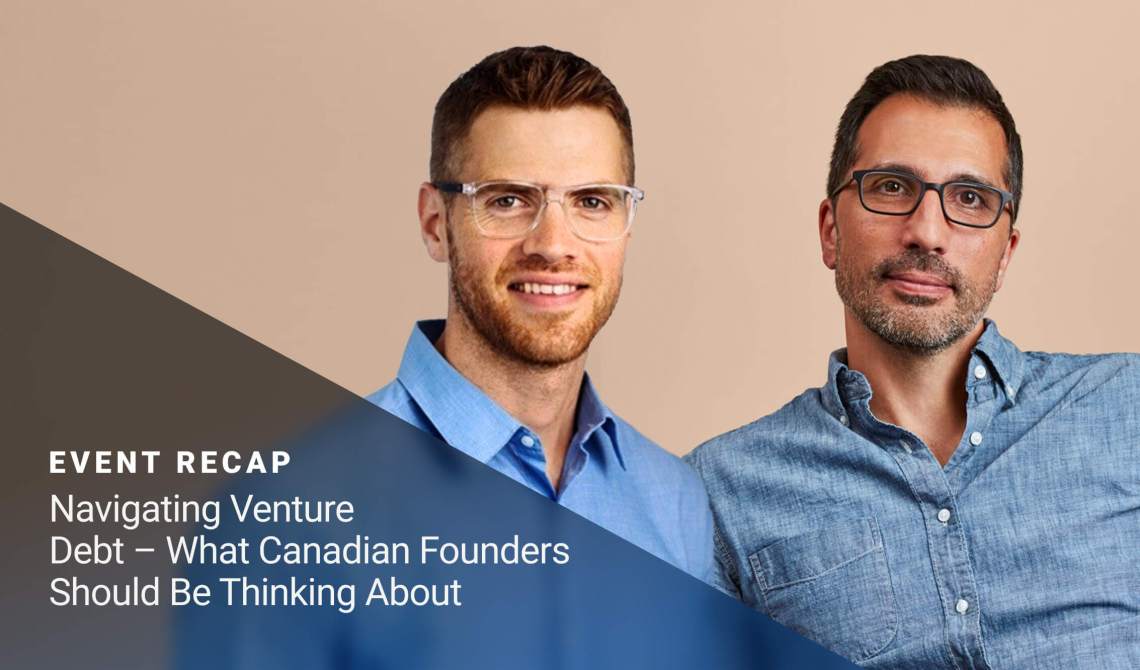 EVENT RECAP

Navigating Venture Debt – What Canadian Founders Should Be Thinking About